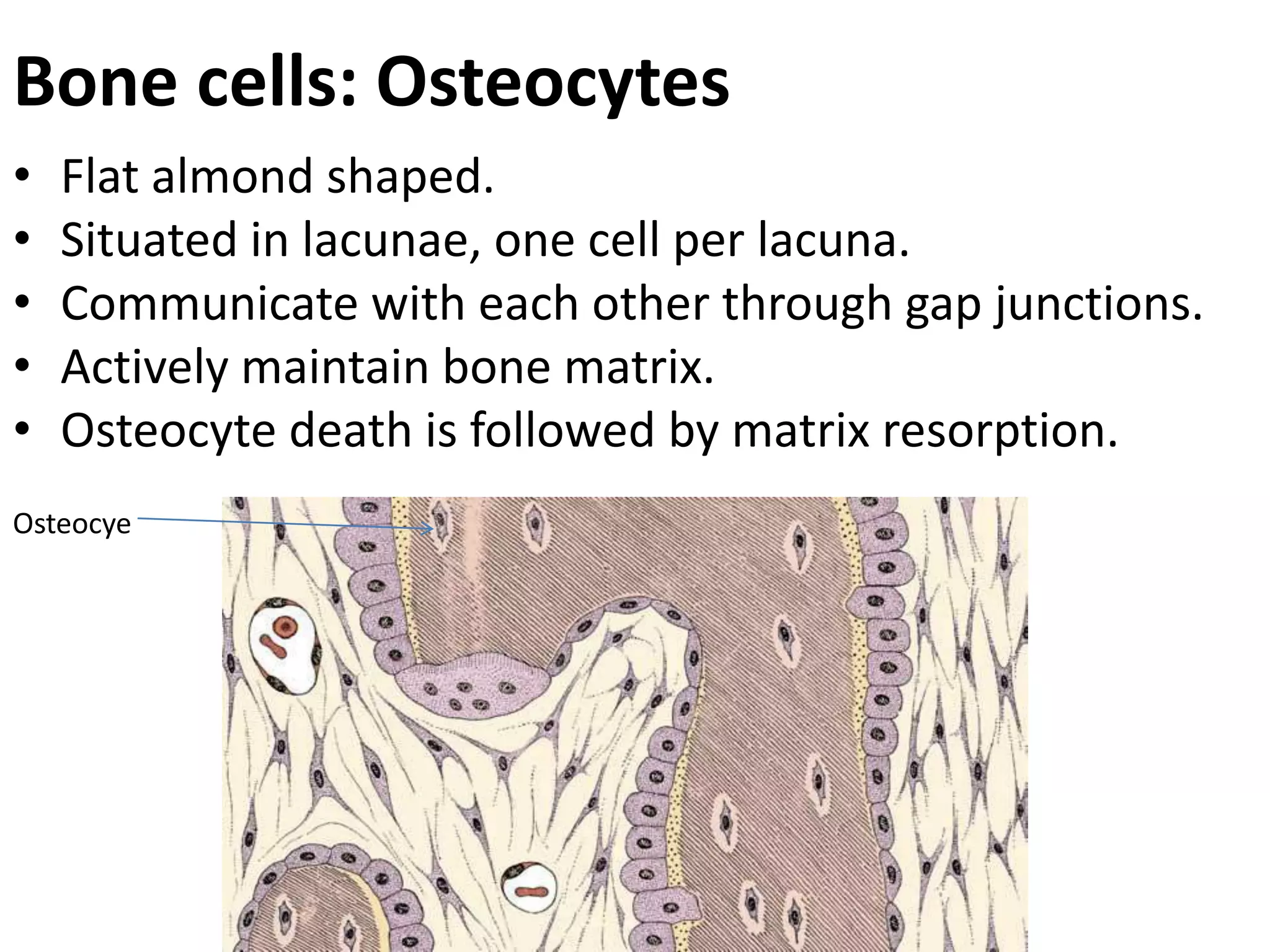 Bone cells: Osteocytes

• Flat almond shaped.
• Situated in lacunae, one cell per lacuna.
• Communicate with each other through gap junctions.
• Actively maintain bone matrix.
• Osteocyte death is followed by matrix resorption.

Osteocye